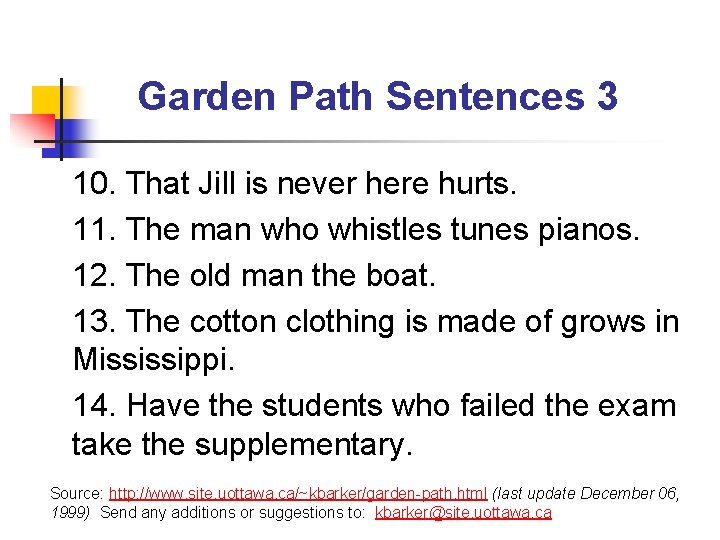 Garden Path Sentences 3

10. That Jill is never here hurts.

11. The man who whistles tunes pianos.

12. The old man the boat.

13. The cotton clothing is made of grows in Mississippi.

14. Have the students who failed the exam take the supplementary.

Source: http://www.site.uottawa.ca/~kbarker/garden-path.html (last update December 06, 1999) Send any additions or suggestions to: kbarker@site.uottawa.ca